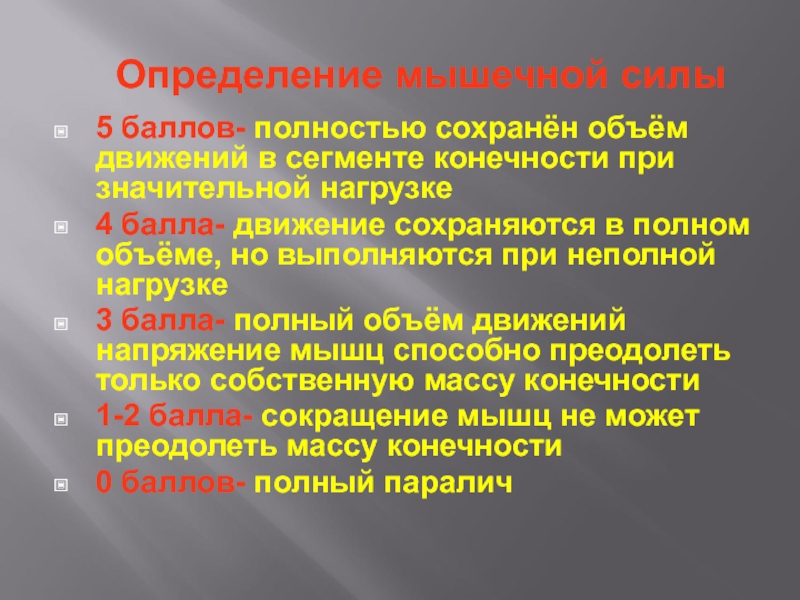 Определение мышечной силы

5 баллов- полностью сохранён объём движений в сегменте конечности при значительной нагрузке

4 балла- движение сохраняются в полном объёме, но выполняются при неполной нагрузке

3 балла- полный объём движений напряжение мышц способно преодолеть только собственную массу конечности

1-2 балла- сокращение мышц не может преодолеть массу конечности

0 баллов- полный паралич